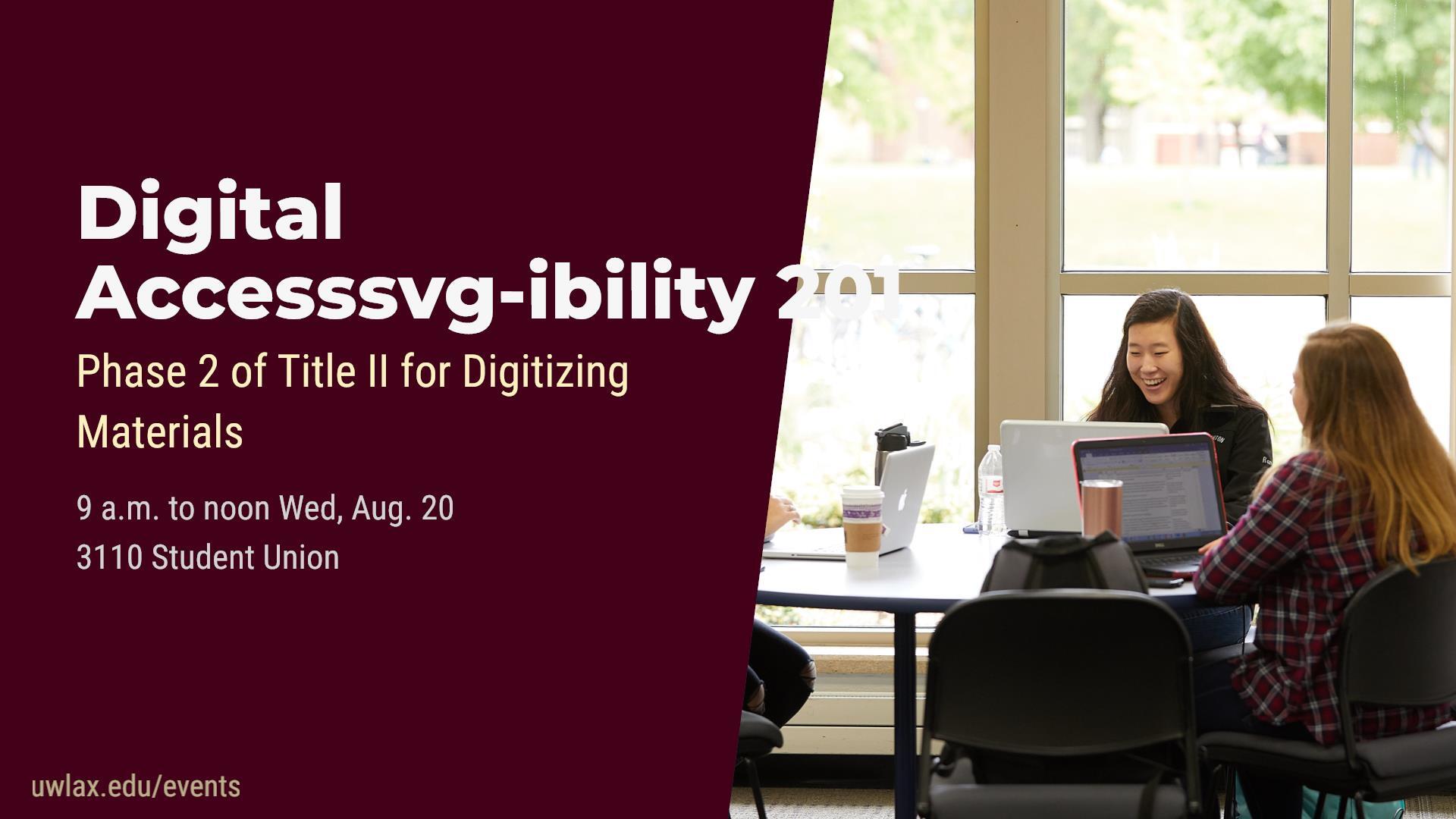 Digital
Accesssvg-ibility 201

Phase 2 of Title II for Digitizing Materials

9 a.m. to noon Wed, Aug. 20
3110 Student Union

uwlax.edu/events